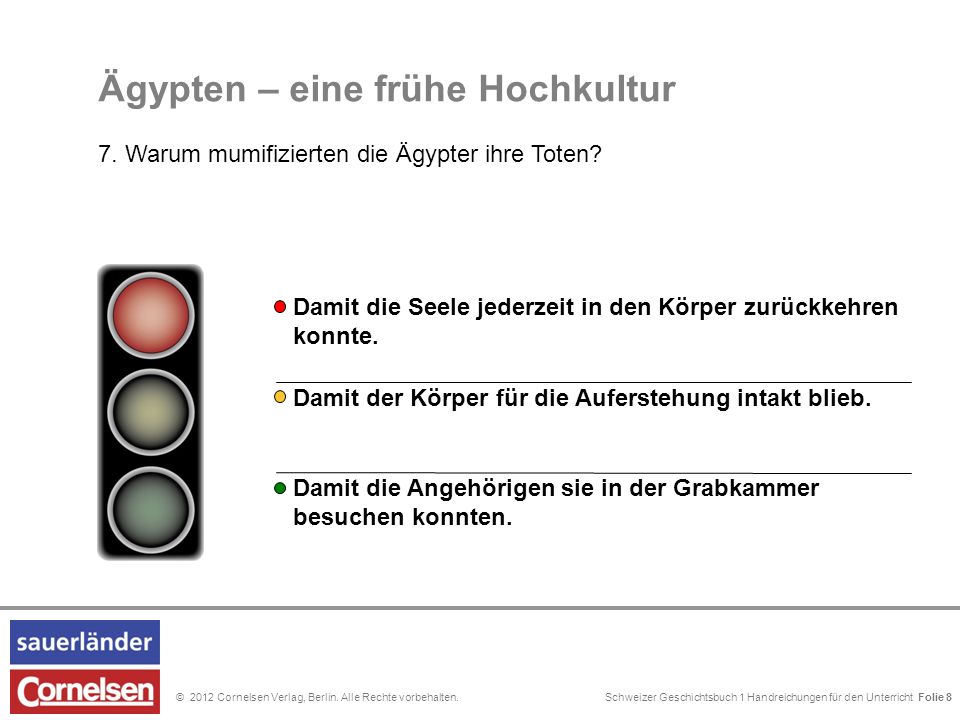 Ägypten – eine frühe Hochkultur

7. Warum mumifizierten die Ägypter ihre Toten?

Damit die Seele jederzeit in den Körper zurückkehren konnte.

Damit der Körper für die Auferstehung intakt blieb.

Damit die Angehörigen sie in der Grabkammer besuchen konnten.

sauerländer

Cornelsen

© 2012 Cornelsen Verlag, Berlin. Alle Rechte vorbehalten.

Schweizer Geschichtsbuch 1 Handreichungen für den Unterricht Folie 8